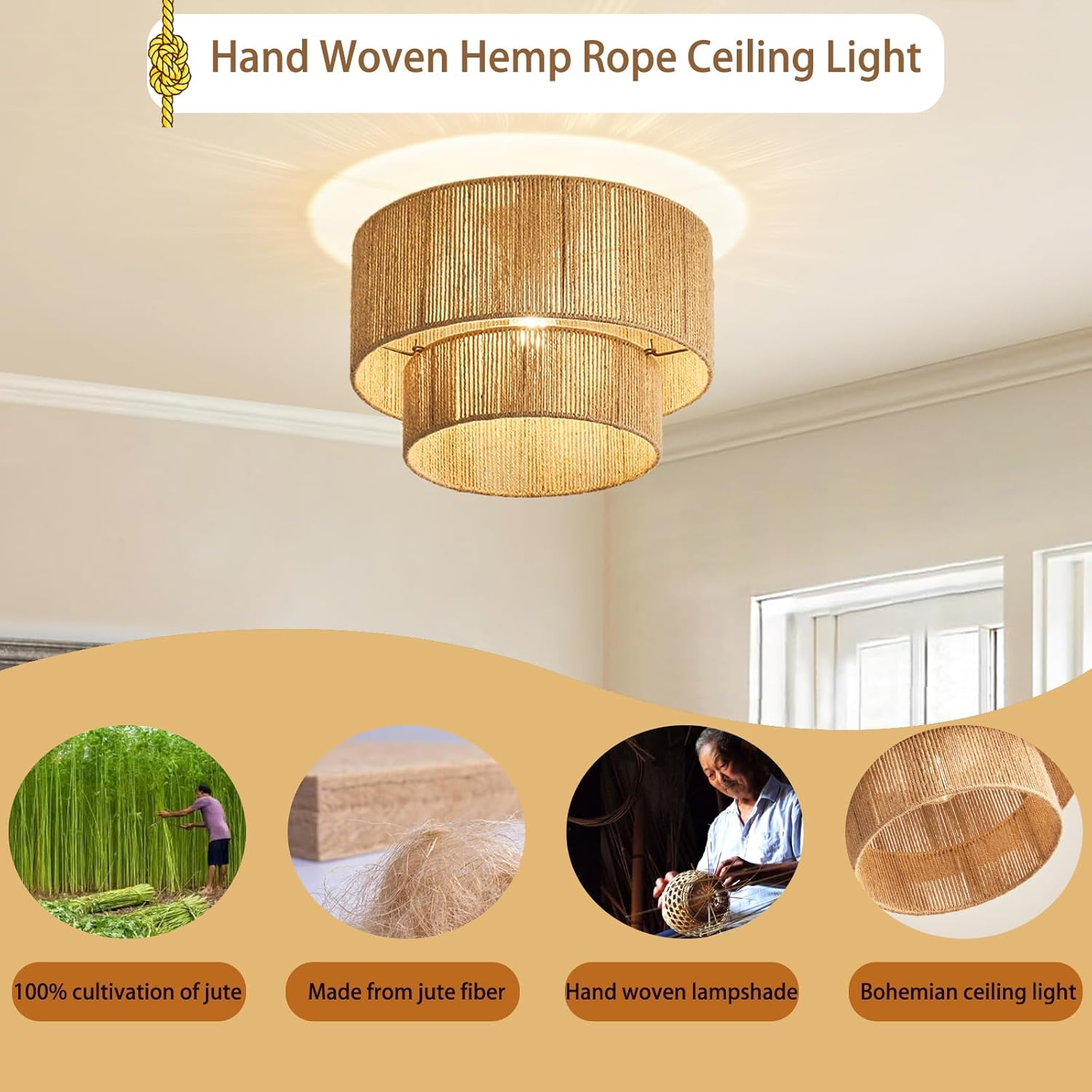 Hand Woven Hemp Rope Ceiling Light

100% cultivation of jute

Made from jute fiber

Hand woven lampshade

Bohemian ceiling light